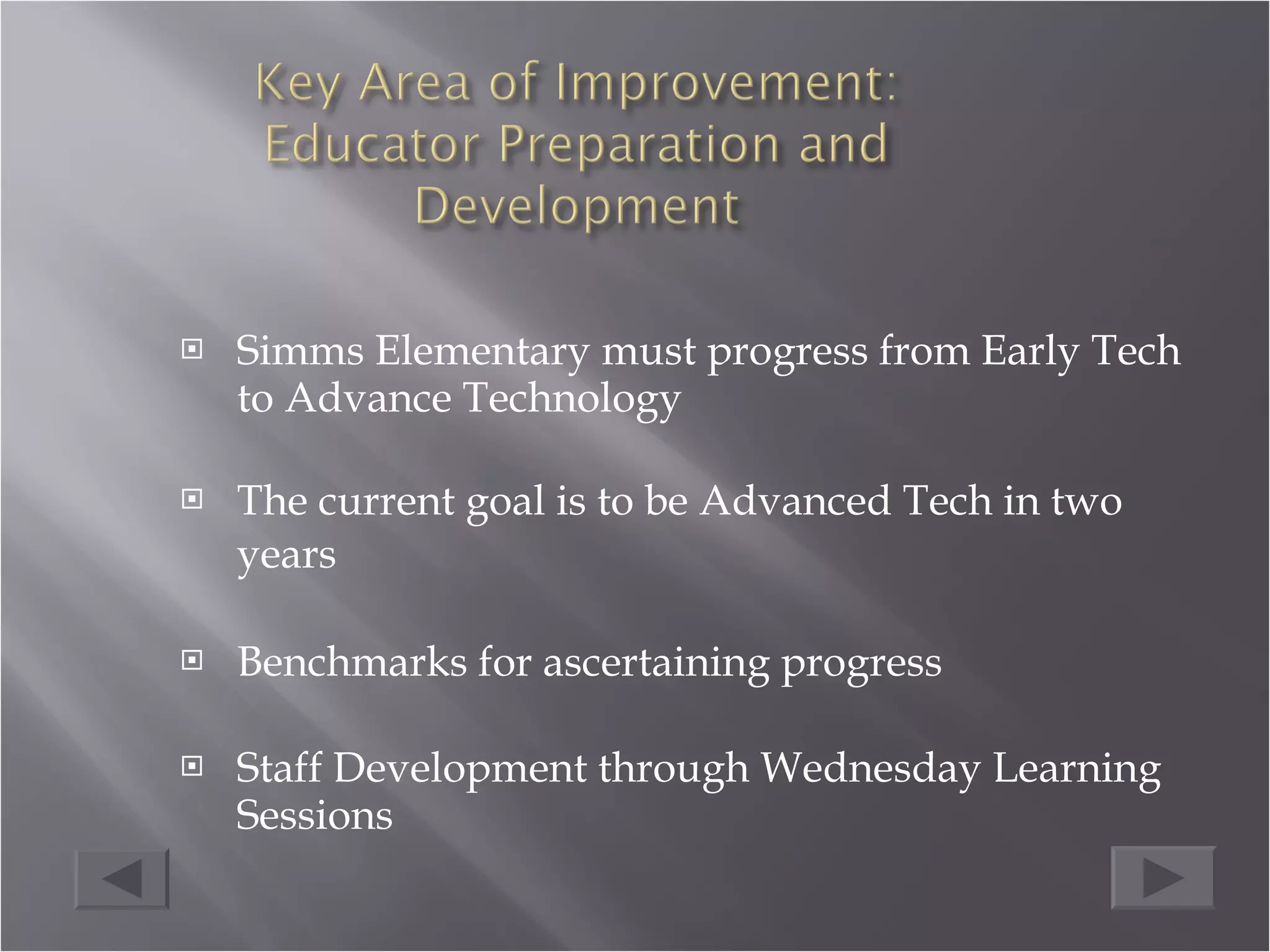 Key Area of Improvement: Educator Preparation and Development

Simms Elementary must progress from Early Tech to Advance Technology

The current goal is to be Advanced Tech in two years

Benchmarks for ascertaining progress

Staff Development through Wednesday Learning Sessions